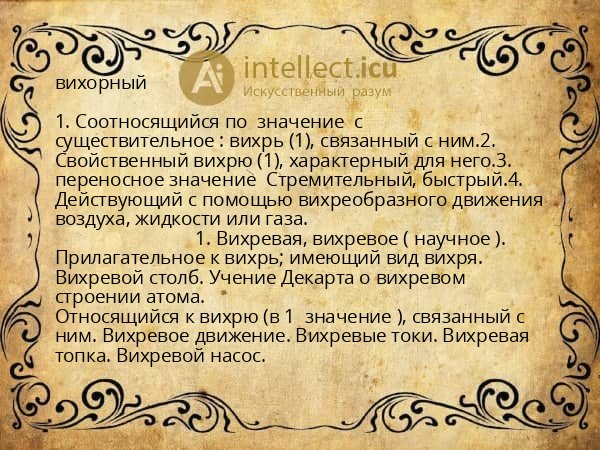 Ai intellect.icu
Искусственный разум

вихорный

1. Соотносящийся по значение с существительное : вихрь (1), связанный с ним.2. Свойственный вихрю (1), характерный для него.3. переносное значение Стремительный, быстрый.4. Действующий с помощью вихреобразного движения воздуха, жидкости или газа.
1. Вихревая, вихревое ( научное ). Прилагательное к вихрь; имеющий вид вихря. Вихревой столб. Учение Декарта о вихревом строении атома.
Относящийся к вихрю (в 1 значение ), связанный с ним. Вихревое движение. Вихревые токи. Вихревая топка. Вихревой насос.